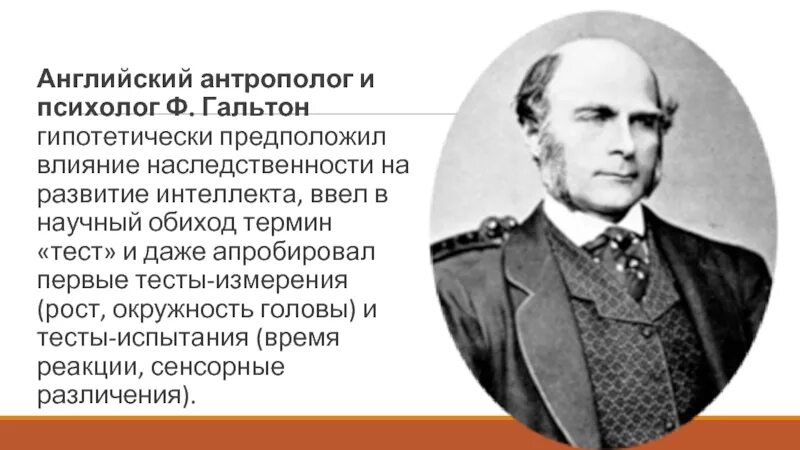 Английский антрополог и психолог Ф. Гальтон гипотетически предположил влияние наследственности на развитие интеллекта, ввел в научный обиход термин «тест» и даже апробировал первые тесты-измерения (рост, окружность головы) и тесты-испытания (время реакции, сенсорные различения).